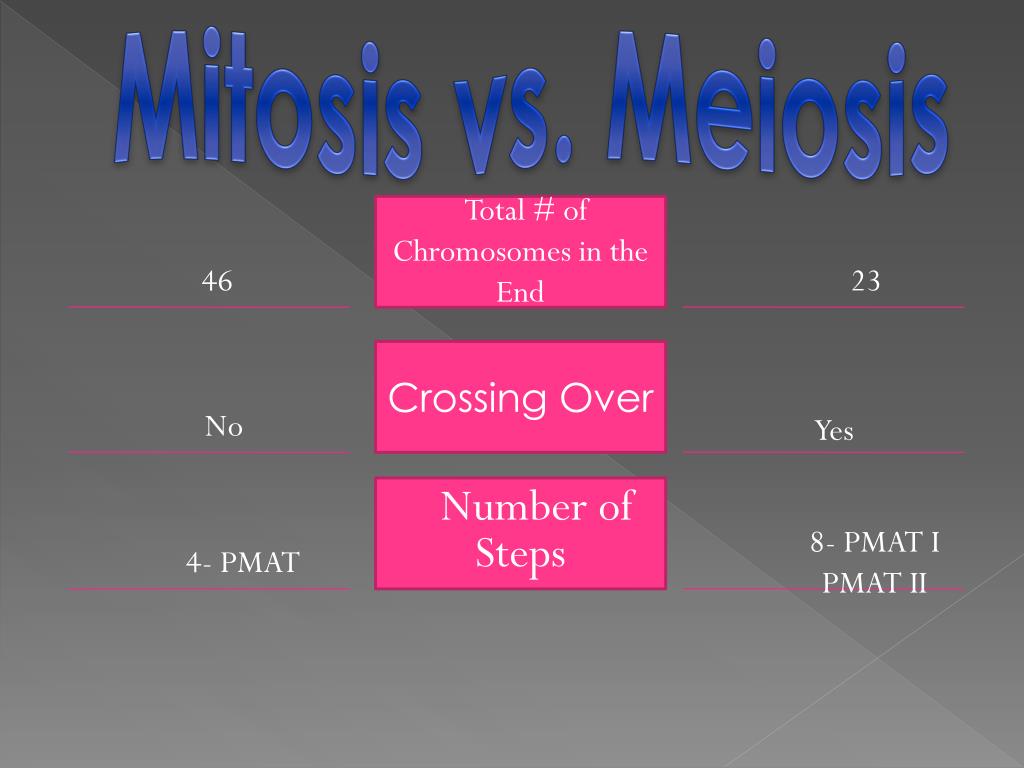 Mitosis vs. Meiosis

| | | |
|---|---|---|
| 46 | Total # of Chromosomes in the End | 23 |
| No | Crossing Over | Yes |
| 4- PMAT | Number of Steps | 8- PMAT I PMAT II |